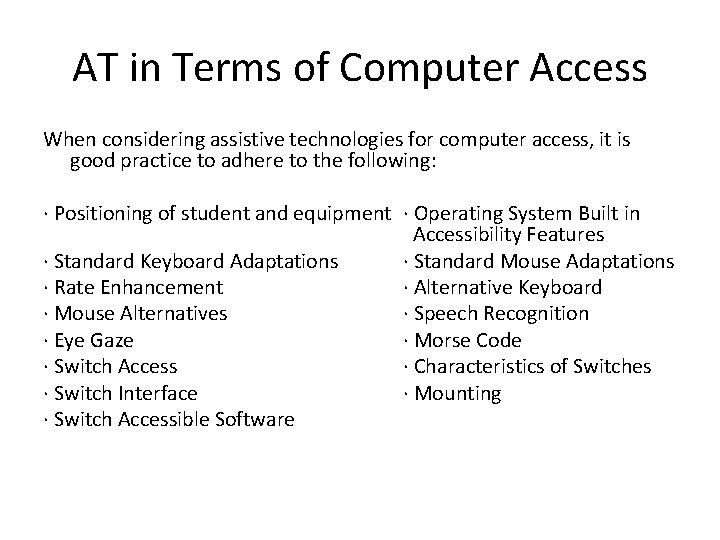 AT in Terms of Computer Access

When considering assistive technologies for computer access, it is good practice to adhere to the following:

· Positioning of student and equipment
· Standard Keyboard Adaptations
· Rate Enhancement
· Mouse Alternatives
· Eye Gaze
· Switch Access
· Switch Interface
· Switch Accessible Software

· Operating System Built in Accessibility Features
· Standard Mouse Adaptations
· Alternative Keyboard
· Speech Recognition
· Morse Code
· Characteristics of Switches
· Mounting